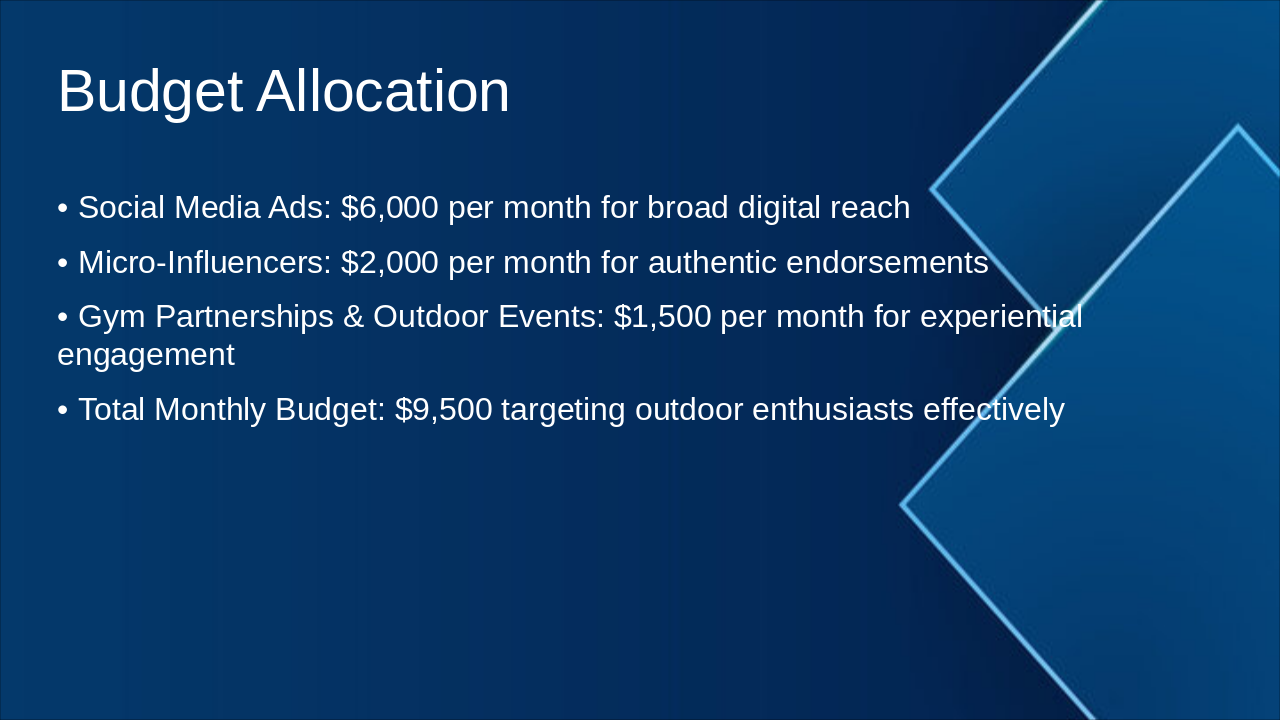 Budget Allocation

• Social Media Ads: \$6,000 per month for broad digital reach

• Micro-Influencers: \$2,000 per month for authentic endorsements

• Gym Partnerships & Outdoor Events: \$1,500 per month for experiential engagement

• Total Monthly Budget: \$9,500 targeting outdoor enthusiasts effectively